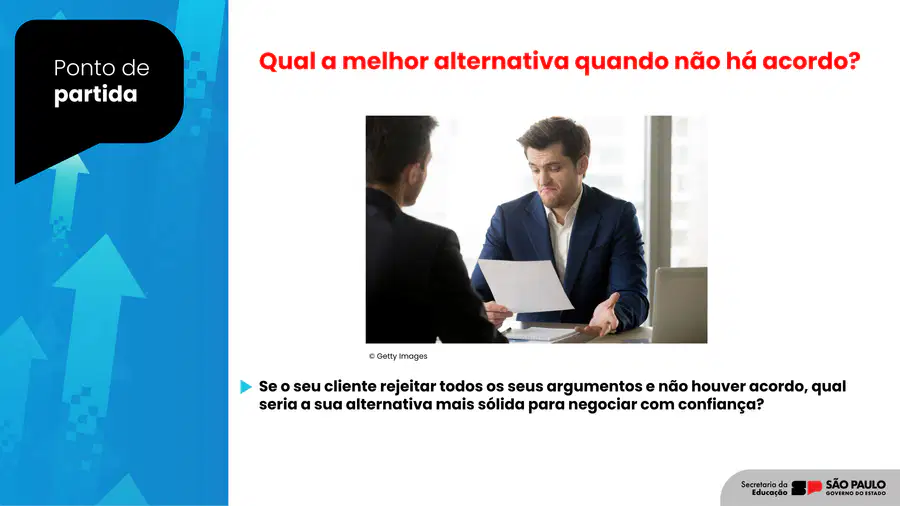 Ponto de
partida

Qual a melhor alternativa quando não há acordo?

© Getty Images

Se o seu cliente rejeitar todos os seus argumentos e não houver acordo, qual seria a sua alternativa mais sólida para negociar com confiança?

Secretaria da Educação SP SÃO PAULO GOVERNO DO ESTADO